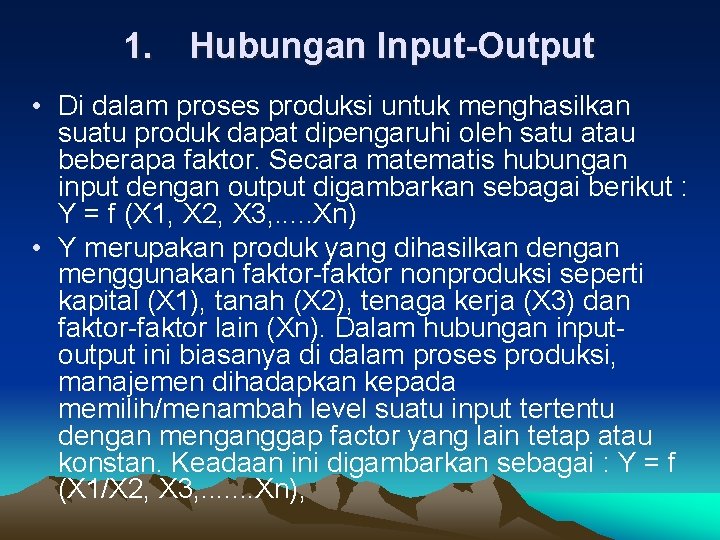 1. Hubungan Input-Output

• Di dalam proses produksi untuk menghasilkan suatu produk dapat dipengaruhi oleh satu atau beberapa faktor. Secara matematis hubungan input dengan output digambarkan sebagai berikut : Y = f (X1, X2, X3,.....Xn)

• Y merupakan produk yang dihasilkan dengan menggunakan faktor-faktor nonproduksi seperti kapital (X1), tanah (X2), tenaga kerja (X3) dan faktor-faktor lain (Xn). Dalam hubungan input-output ini biasanya di dalam proses produksi, manajemen dihadapkan kepada memilih/menambah level suatu input tertentu dengan menganggap factor yang lain tetap atau konstan. Keadaan ini digambarkan sebagai : Y = f (X1/X2, X3,.......Xn),